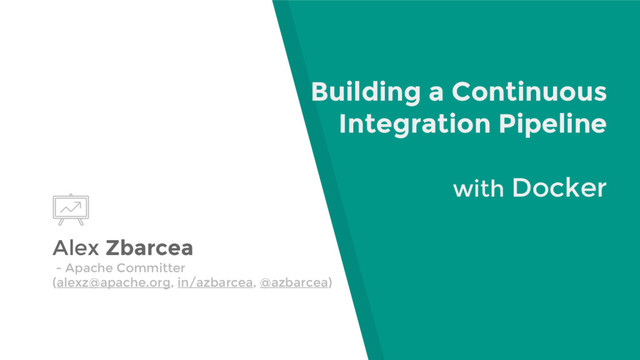 Building a Continuous Integration Pipeline

with Docker

Alex Zbarcea
- Apache Committer
(alexz@apache.org, in/azbarcea, @azbarcea)